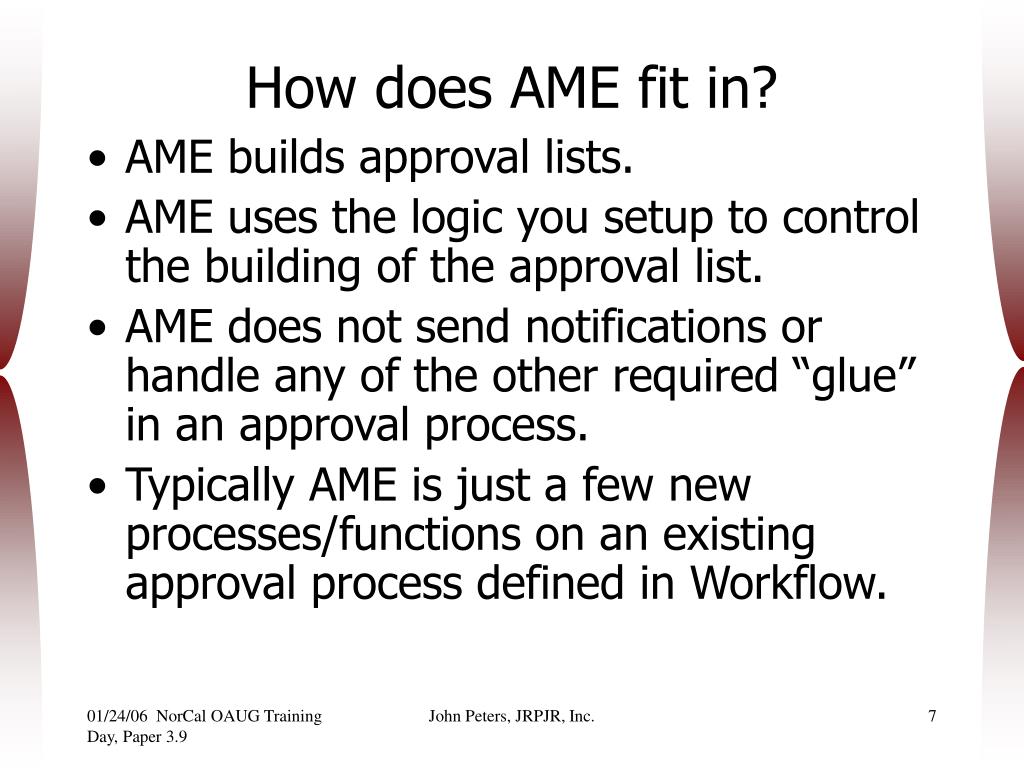 How does AME fit in?

• AME builds approval lists.
• AME uses the logic you setup to control the building of the approval list.
• AME does not send notifications or handle any of the other required “glue” in an approval process.
• Typically AME is just a few new processes/functions on an existing approval process defined in Workflow.

01/24/06 NorCal OAUG Training Day, Paper 3.9

John Peters, JRPJR, Inc.

7